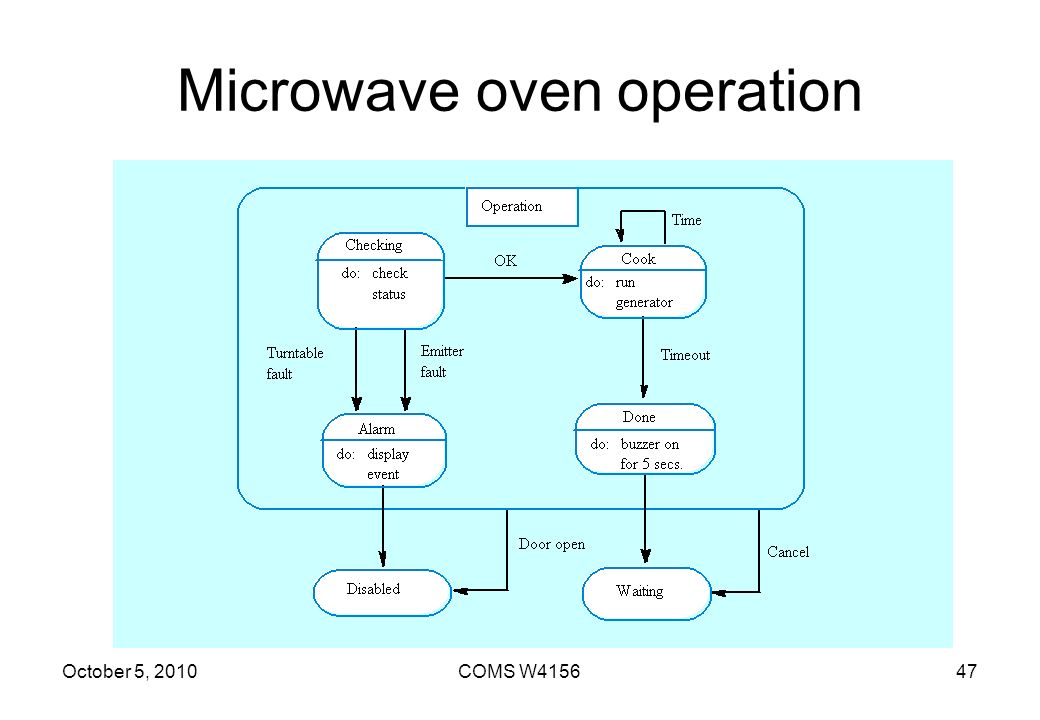 Microwave oven operation

Operation

Time

Checking

do: check status

OK

Cook

do: run generator

Turntable fault

Emitter fault

Timeout

Alarm

do: display event

Done

do: buzzer on for 5 secs.

Door open

Cancel

Disabled

Waiting

October 5, 2010

COMS W4156

47